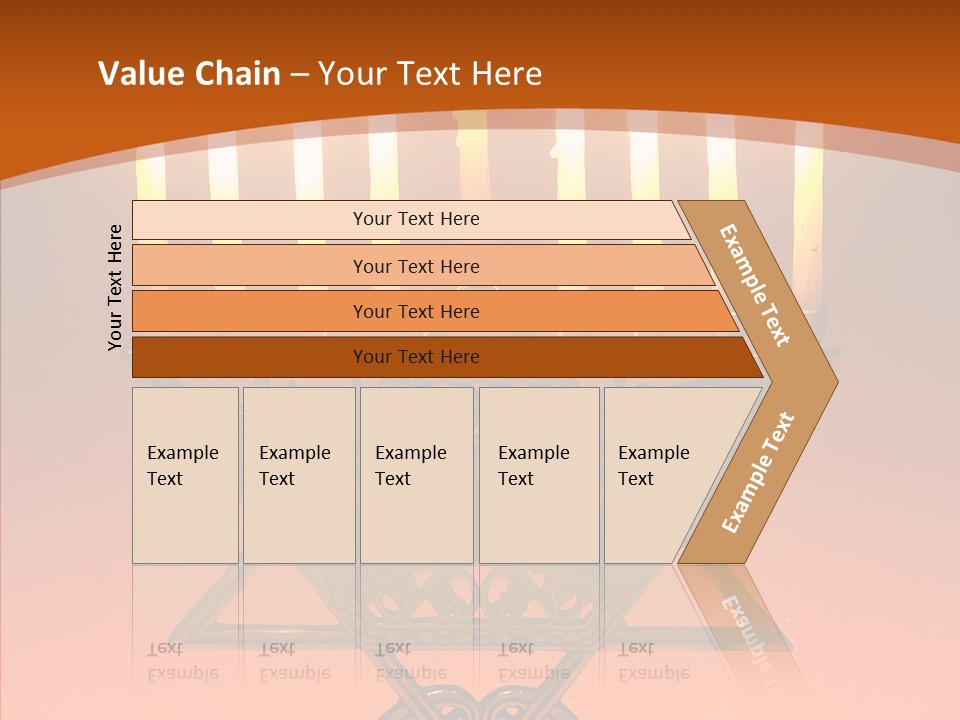 Value Chain – Your Text Here

Your Text Here

Your Text Here

Your Text Here

Your Text Here

Your Text Here

Example Text

Example Text

Example Text

Example Text

Example Text

Example Text

Example Text